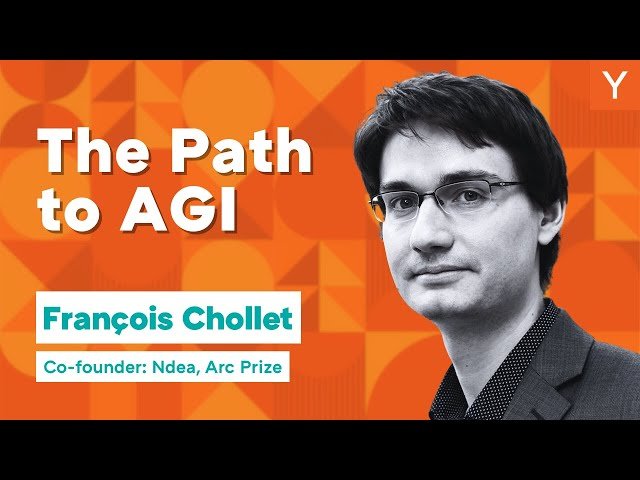 Y

The Path to AGI

François Chollet

Co-founder: Ndea, Arc Prize